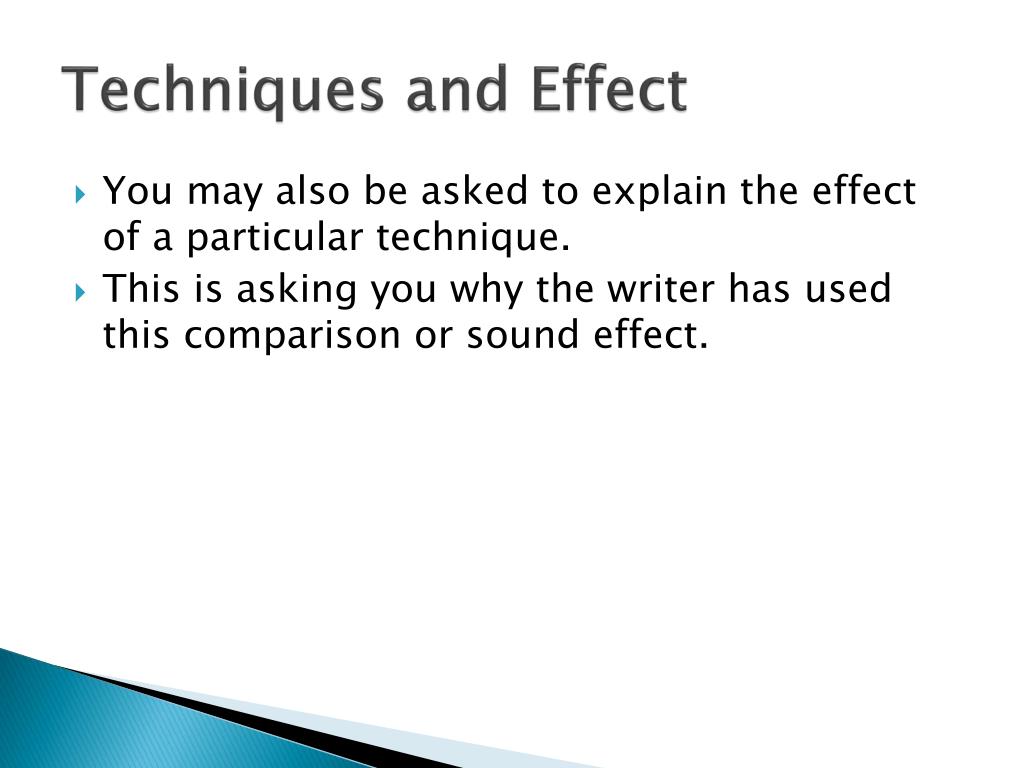 Techniques and Effect

You may also be asked to explain the effect of a particular technique.

This is asking you why the writer has used this comparison or sound effect.